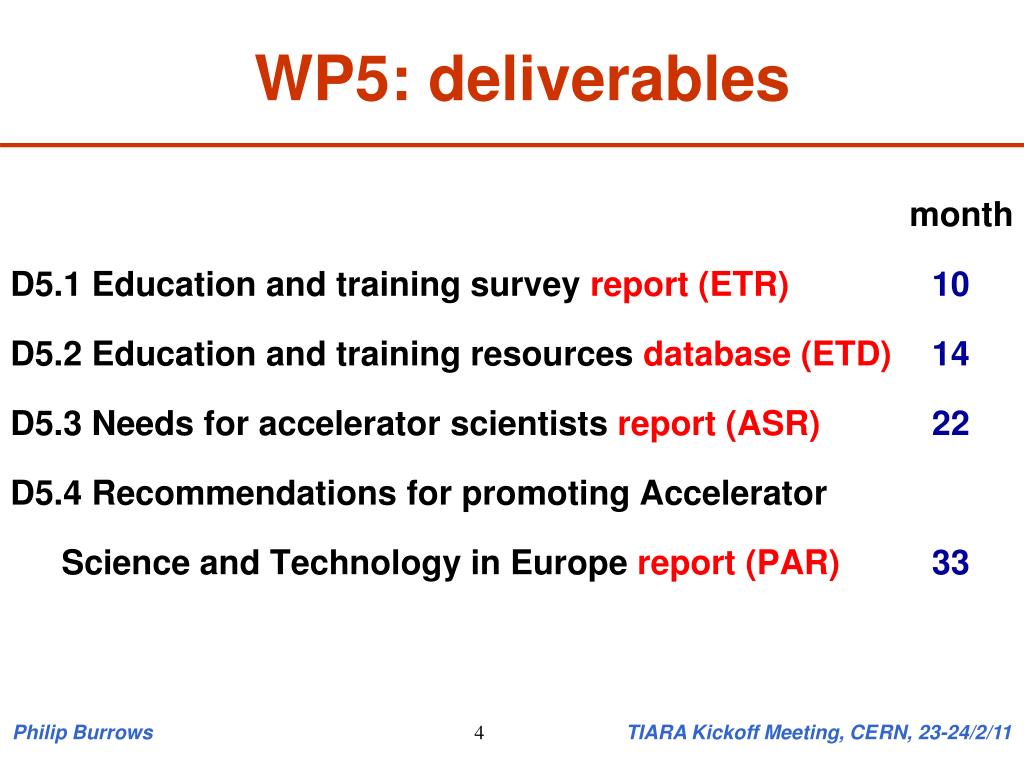 WP5: deliverables

month

D5.1 Education and training survey report (ETR) 10

D5.2 Education and training resources database (ETD) 14

D5.3 Needs for accelerator scientists report (ASR) 22

D5.4 Recommendations for promoting Accelerator Science and Technology in Europe report (PAR) 33

Philip Burrows

4

TIARA Kickoff Meeting, CERN, 23-24/2/11